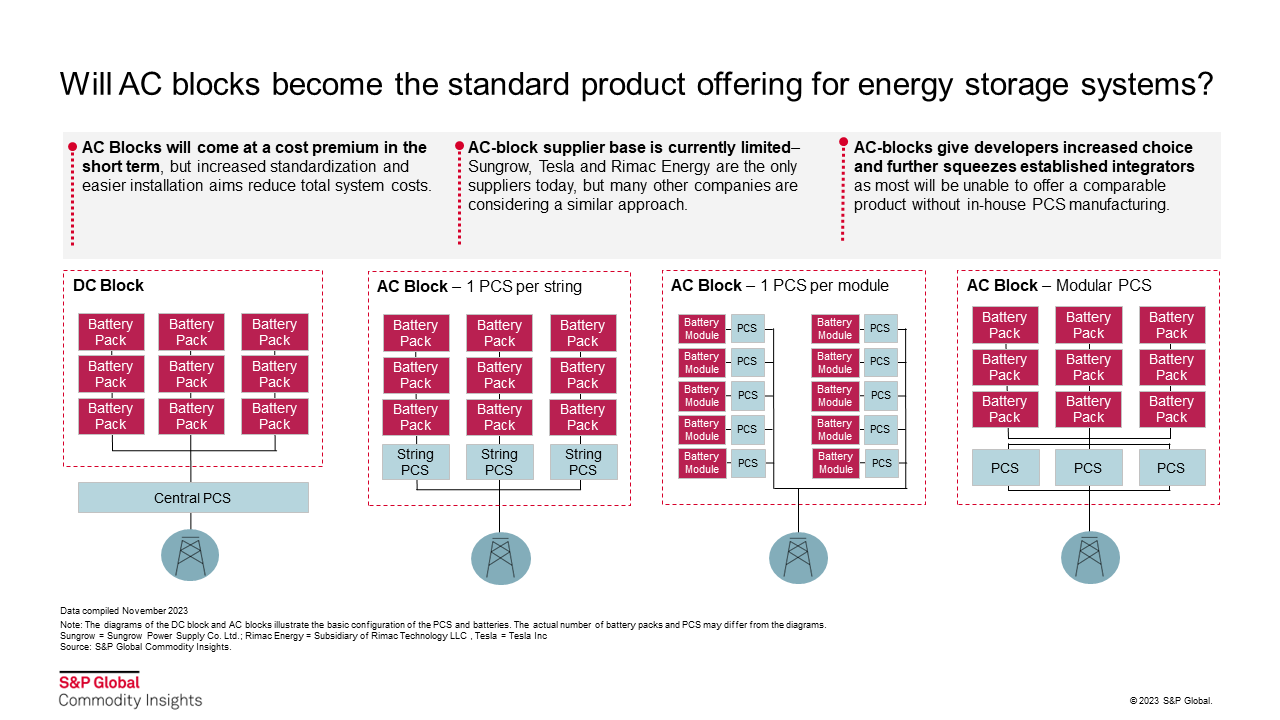 Will AC blocks become the standard product offering for energy storage systems?

AC Blocks will come at a cost premium in the short term, but increased standardization and easier installation aims reduce total system costs.

AC-block supplier base is currently limited– Sungrow, Tesla and Rimac Energy are the only suppliers today, but many other companies are considering a similar approach.

AC-blocks give developers increased choice and further squeezes established integrators as most will be unable to offer a comparable product without in-house PCS manufacturing.

DC Block

Battery Pack Battery Pack Battery Pack
Battery Pack Battery Pack Battery Pack
Battery Pack Battery Pack Battery Pack

Central PCS

AC Block – 1 PCS per string

Battery Pack Battery Pack Battery Pack
Battery Pack Battery Pack Battery Pack
Battery Pack Battery Pack Battery Pack
String PCS String PCS String PCS

AC Block – 1 PCS per module

Battery Module PCS Battery Module PCS
Battery Module PCS Battery Module PCS
Battery Module PCS Battery Module PCS
Battery Module PCS Battery Module PCS
Battery Module PCS Battery Module PCS

AC Block – Modular PCS

Battery Pack Battery Pack Battery Pack
Battery Pack Battery Pack Battery Pack
Battery Pack Battery Pack Battery Pack
PCS PCS PCS

Data compiled November 2023
Note: The diagrams of the DC block and AC blocks illustrate the basic configuration of the PCS and batteries. The actual number of battery packs and PCS may differ from the diagrams.
Sungrow = Sungrow Power Supply Co. Ltd.; Rimac Energy = Subsidiary of Rimac Technology LLC , Tesla = Tesla Inc
Source: S&P Global Commodity Insights.

S&P Global
Commodity Insights

© 2023 S&P Global.